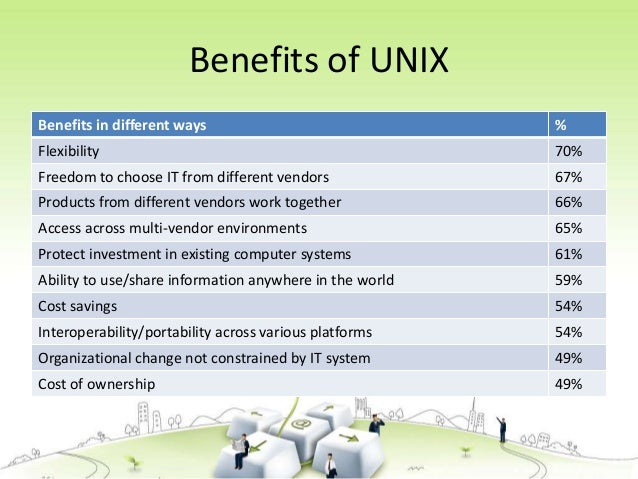 Benefits of UNIX

| Benefits in different ways | % |
|---|---|
| Flexibility | 70% |
| Freedom to choose IT from different vendors | 67% |
| Products from different vendors work together | 66% |
| Access across multi-vendor environments | 65% |
| Protect investment in existing computer systems | 61% |
| Ability to use/share information anywhere in the world | 59% |
| Cost savings | 54% |
| Interoperability/portability across various platforms | 54% |
| Organizational change not constrained by IT system | 49% |
| Cost of ownership | 49% |

@